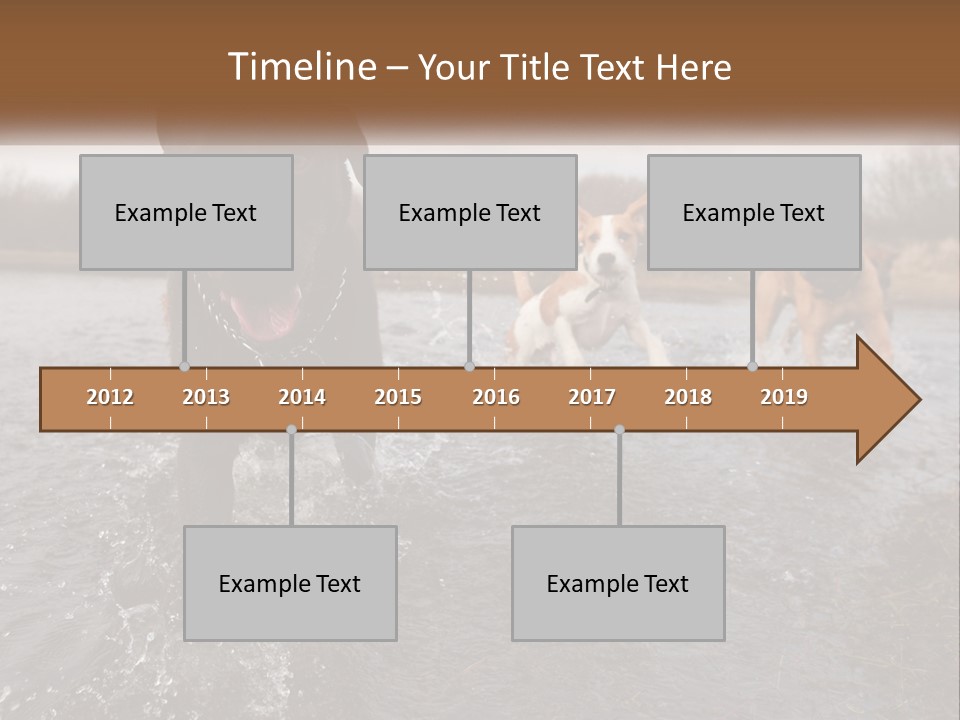 Timeline – Your Title Text Here

Example Text

Example Text

Example Text

2012 2013 2014 2015 2016 2017 2018 2019

Example Text

Example Text